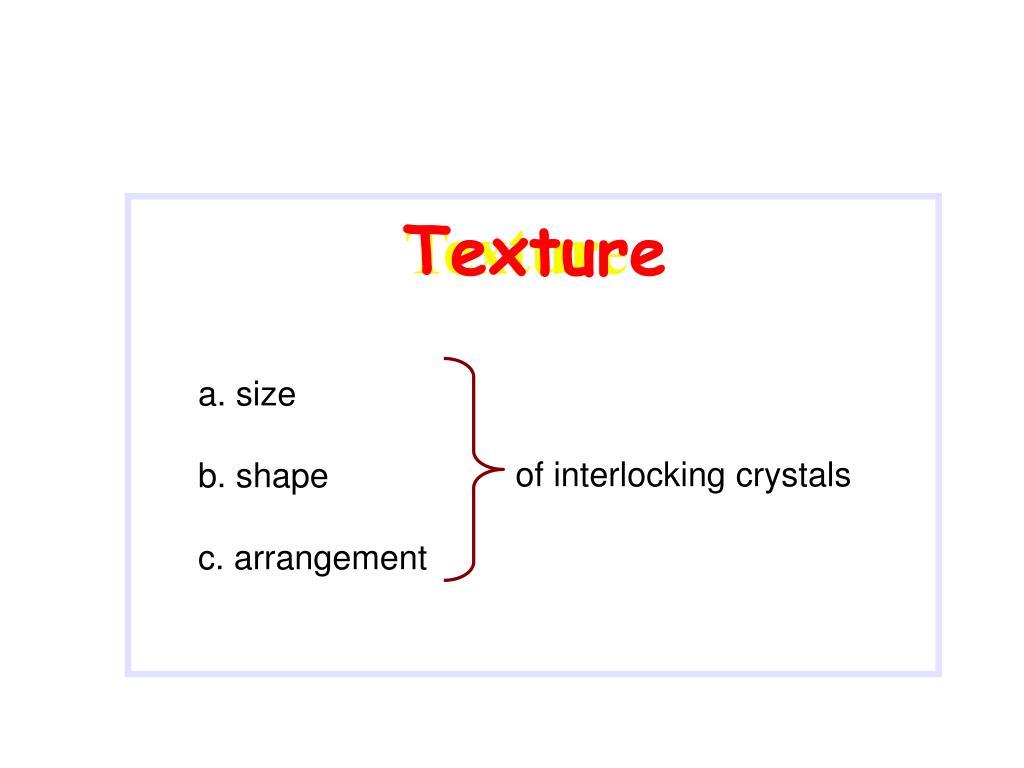 Texture

a. size

b. shape

c. arrangement

of interlocking crystals